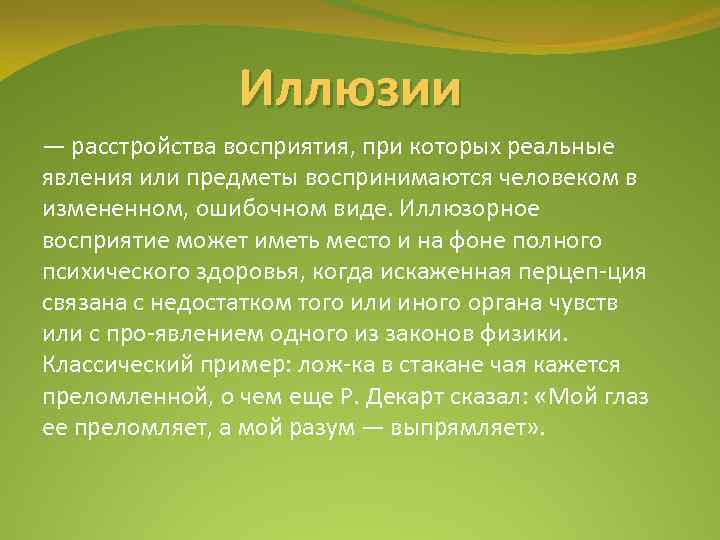 Иллюзии

— расстройства восприятия, при которых реальные явления или предметы воспринимаются человеком в измененном, ошибочном виде. Иллюзорное восприятие может иметь место и на фоне полного психического здоровья, когда искаженная перцеп-ция связана с недостатком того или иного органа чувств или с про-явлением одного из законов физики. Классический пример: лож-ка в стакане чая кажется преломленной, о чем еще Р. Декарт сказал: «Мой глаз ее преломляет, а мой разум — выпрямляет».